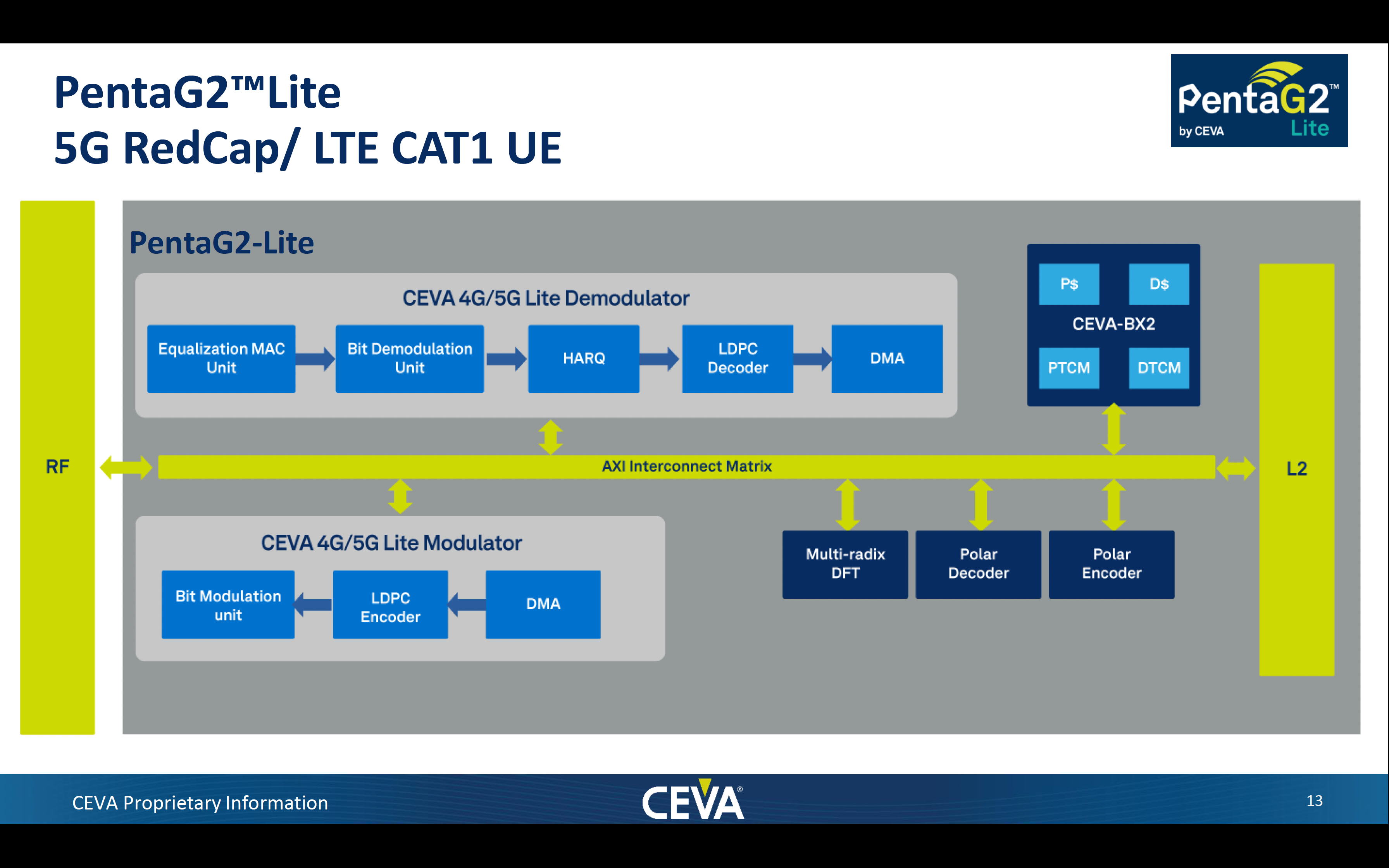 PentaG2™Lite
5G RedCap/ LTE CAT1 UE

PentaG2™ by CEVA Lite

RF

PentaG2-Lite

CEVA 4G/5G Lite Demodulator

Equalization MAC Unit

Bit Demodulation Unit

HARQ

LDPC Decoder

DMA

P$

D$

CEVA-BX2

PTCM

DTCM

AXI Interconnect Matrix

L2

CEVA 4G/5G Lite Modulator

Bit Modulation unit

LDPC Encoder

DMA

Multi-radix DFT

Polar Decoder

Polar Encoder

CEVA Proprietary Information

CEVA®

13